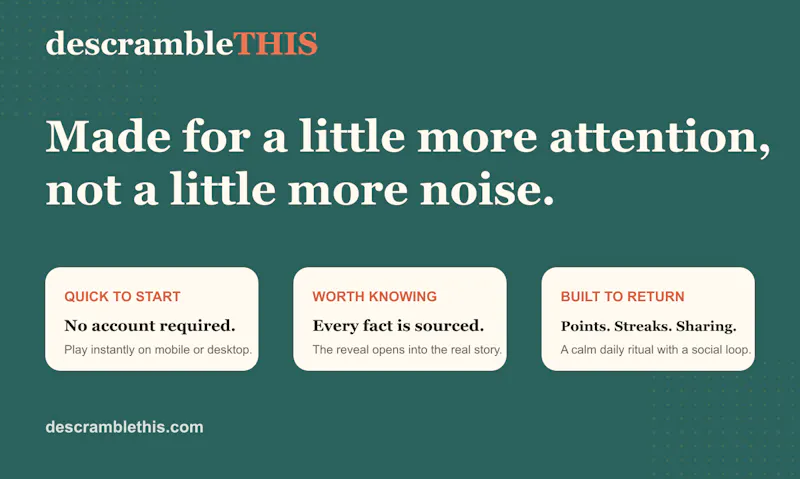 descrambleTHIS

Made for a little more attention, not a little more noise.

QUICK TO START
No account required.
Play instantly on mobile or desktop.

WORTH KNOWING
Every fact is sourced.
The reveal opens into the real story.

BUILT TO RETURN
Points. Streaks. Sharing.
A calm daily ritual with a social loop.

descramblethis.com